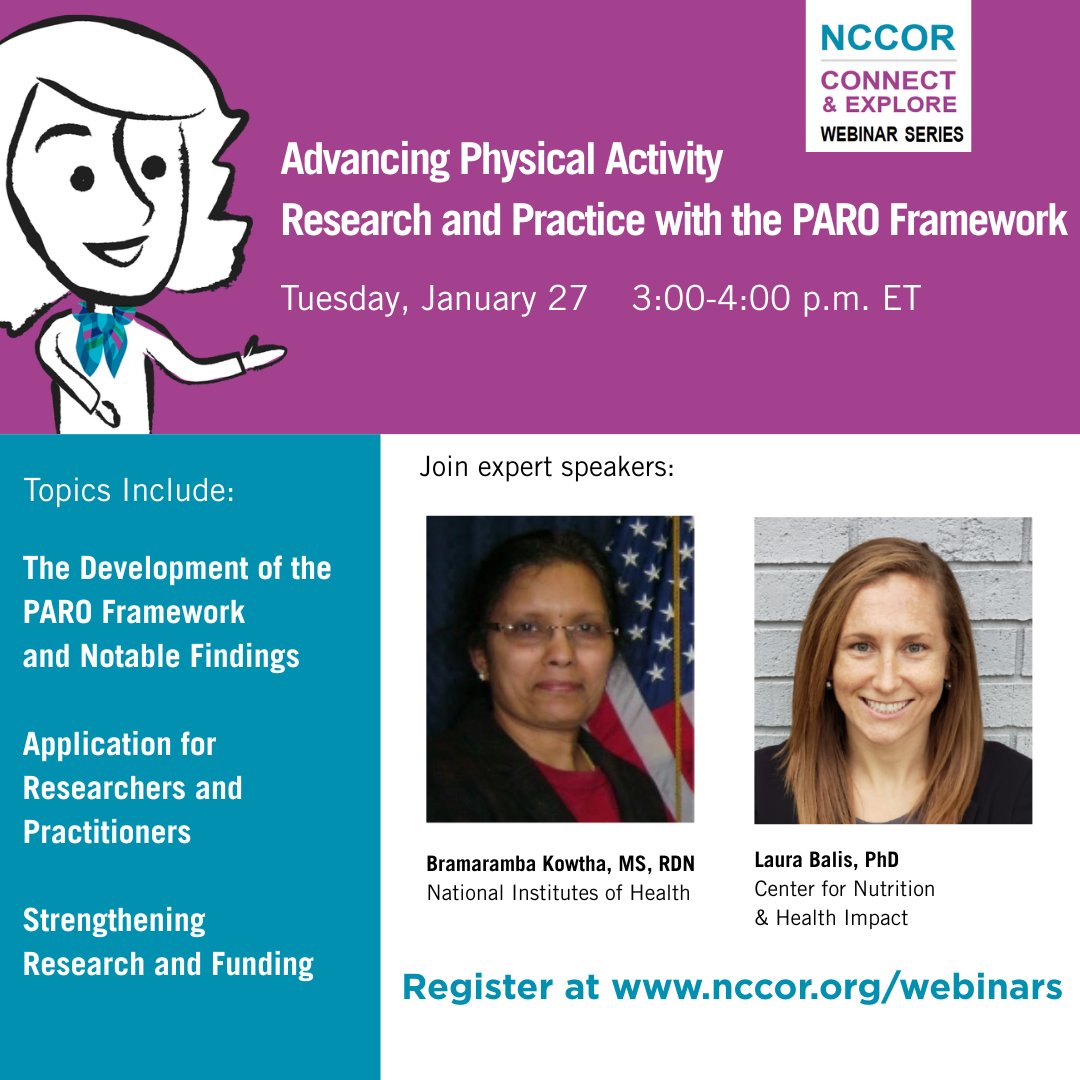 NCCOR
CONNECT & EXPLORE
WEBINAR SERIES

Advancing Physical Activity Research and Practice with the PARO Framework

Tuesday, January 27 3:00-4:00 p.m. ET

Topics Include:

The Development of the PARO Framework and Notable Findings

Application for Researchers and Practitioners

Strengthening Research and Funding

Join expert speakers:

Bramaramba Kowtha, MS, RDN
National Institutes of Health

Laura Balis, PhD
Center for Nutrition & Health Impact

Register at www.nccor.org/webinars